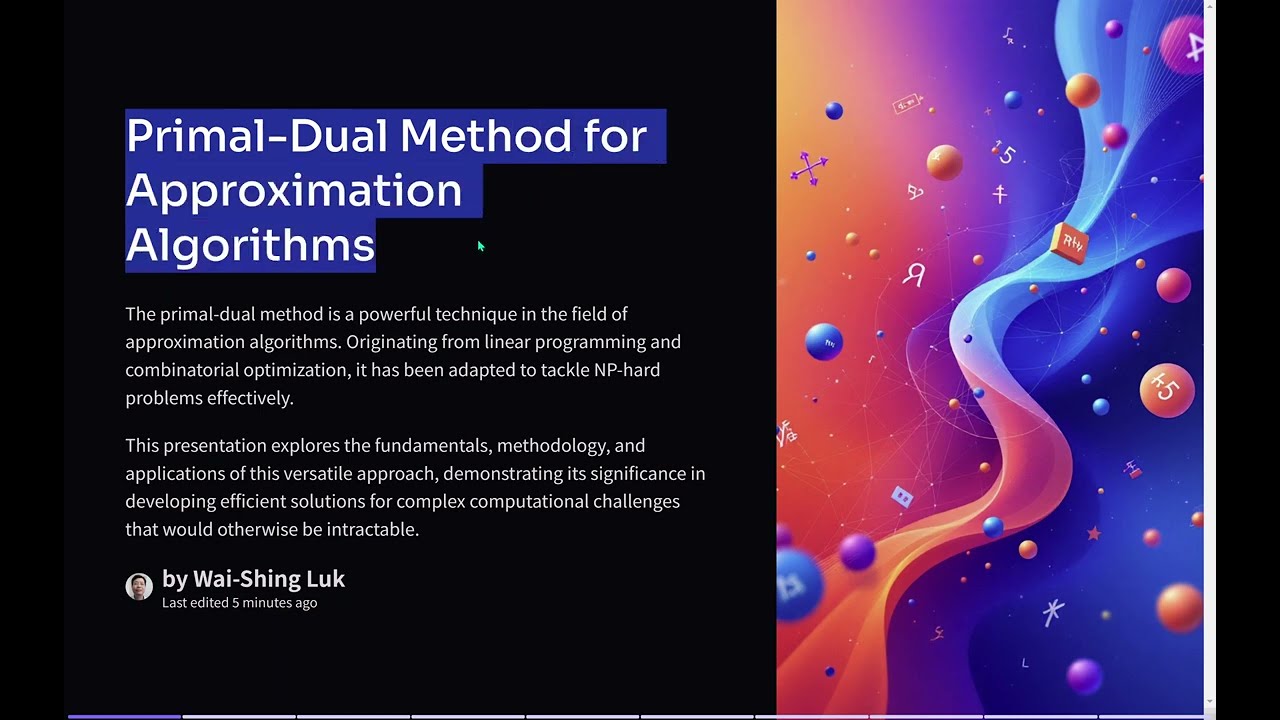 Primal-Dual Method for Approximation Algorithms

The primal-dual method is a powerful technique in the field of approximation algorithms. Originating from linear programming and combinatorial optimization, it has been adapted to tackle NP-hard problems effectively.

This presentation explores the fundamentals, methodology, and applications of this versatile approach, demonstrating its significance in developing efficient solutions for complex computational challenges that would otherwise be intractable.

by Wai-Shing Luk
Last edited 5 minutes ago